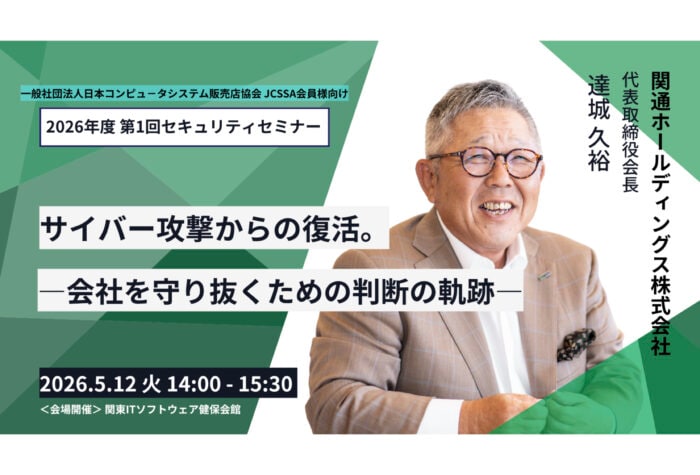 一般社団法人日本コンピュータシステム販売店協会 JCSSA会員様向け

2026年度 第1回セキュリティセミナー

サイバー攻撃からの復活。

―会社を守り抜くための判断の軌跡―

2026.5.12 火 14:00 - 15:30

＜会場開催＞ 関東ITソフトウェア健保会館

関通ホールディングス株式会社

代表取締役会長

達城 久裕